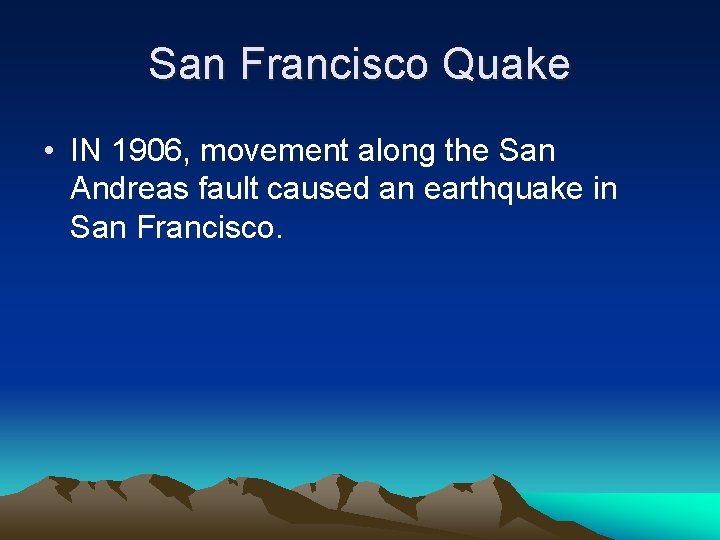 San Francisco Quake

• IN 1906, movement along the San Andreas fault caused an earthquake in San Francisco.